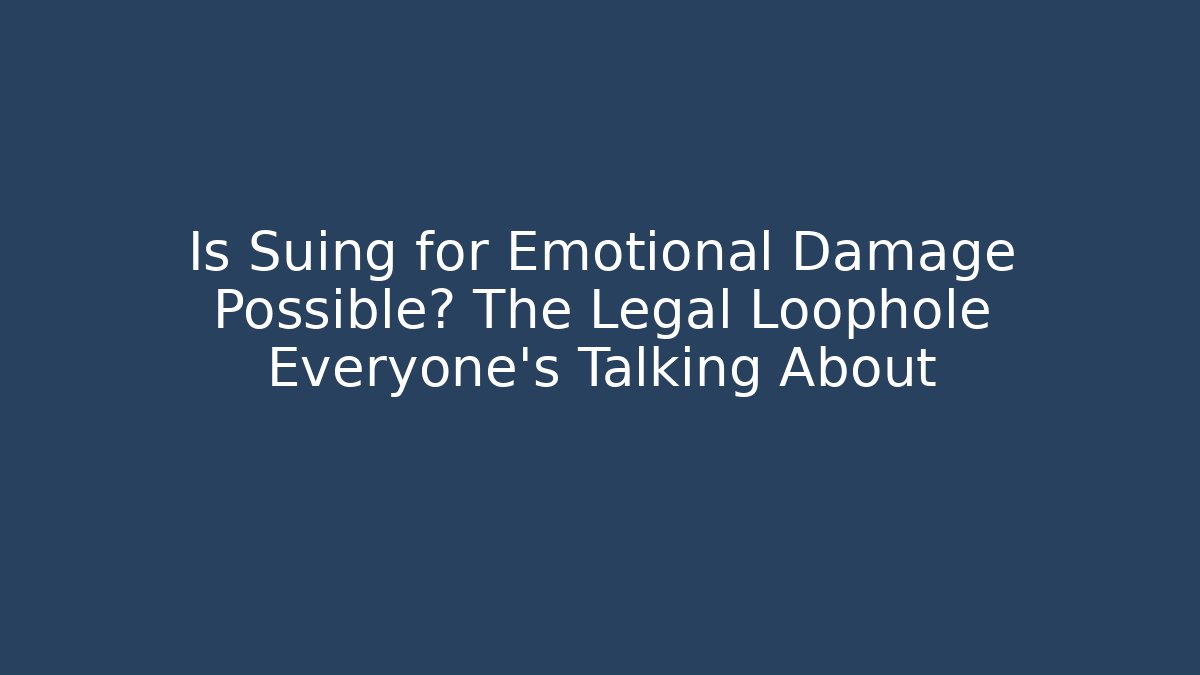 Is Suing for Emotional Damage Possible? The Legal Loophole Everyone's Talking About